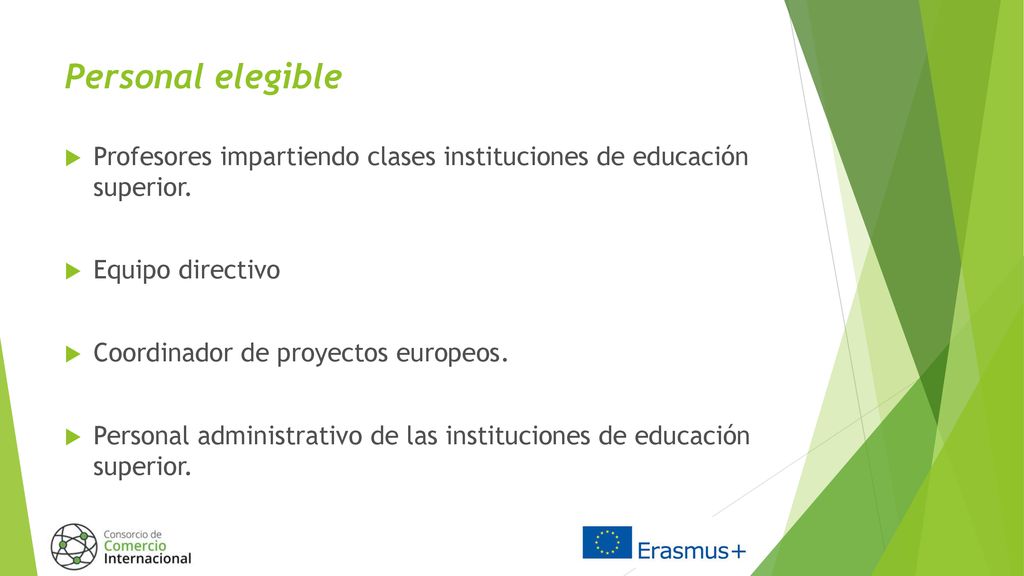 Personal elegible

Profesores impartiendo clases instituciones de educación superior.

Equipo directivo

Coordinador de proyectos europeos.

Personal administrativo de las instituciones de educación superior.

Consorcio de Comercio Internacional

Erasmus+